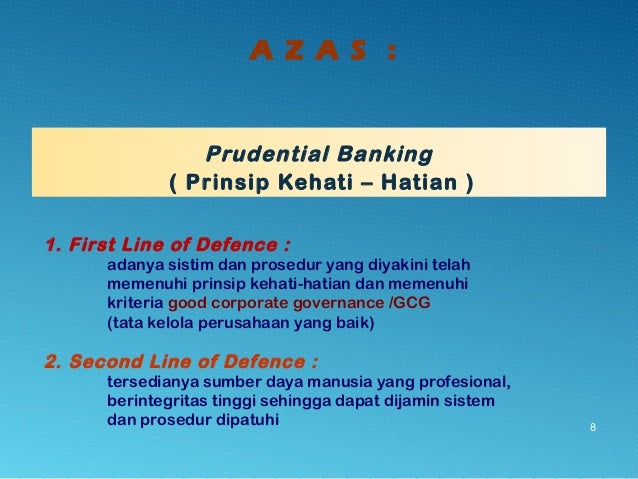 A Z A S :

Prudential Banking
( Prinsip Kehati – Hatian )

1. First Line of Defence :
adanya sistim dan prosedur yang diyakini telah memenuhi prinsip kehati-hatian dan memenuhi kriteria good corporate governance /GCG (tata kelola perusahaan yang baik)

2. Second Line of Defence :
tersedianya sumber daya manusia yang profesional, berintegritas tinggi sehingga dapat dijamin sistem dan prosedur dipatuhi

8